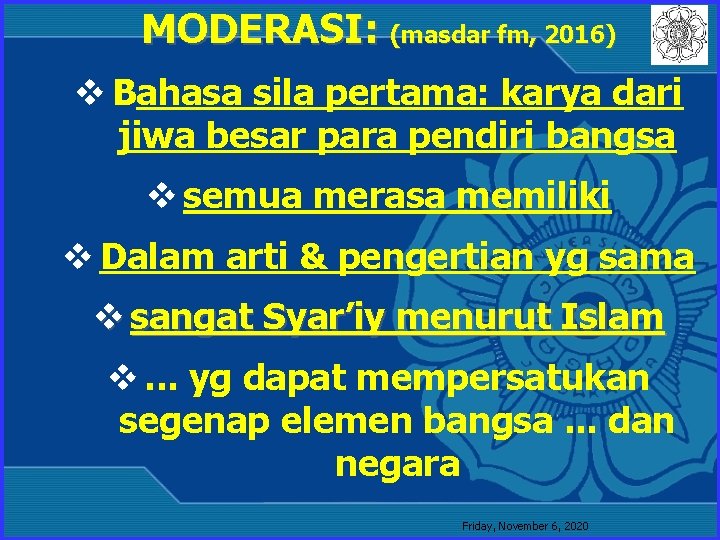 MODERASI: (masdar fm, 2016)

❖ Bahasa sila pertama: karya dari jiwa besar para pendiri bangsa

❖ semua merasa memiliki

❖ Dalam arti & pengertian yg sama

❖ sangat Syar'iy menurut Islam

❖ … yg dapat mempersatukan segenap elemen bangsa … dan negara

Friday, November 6, 2020